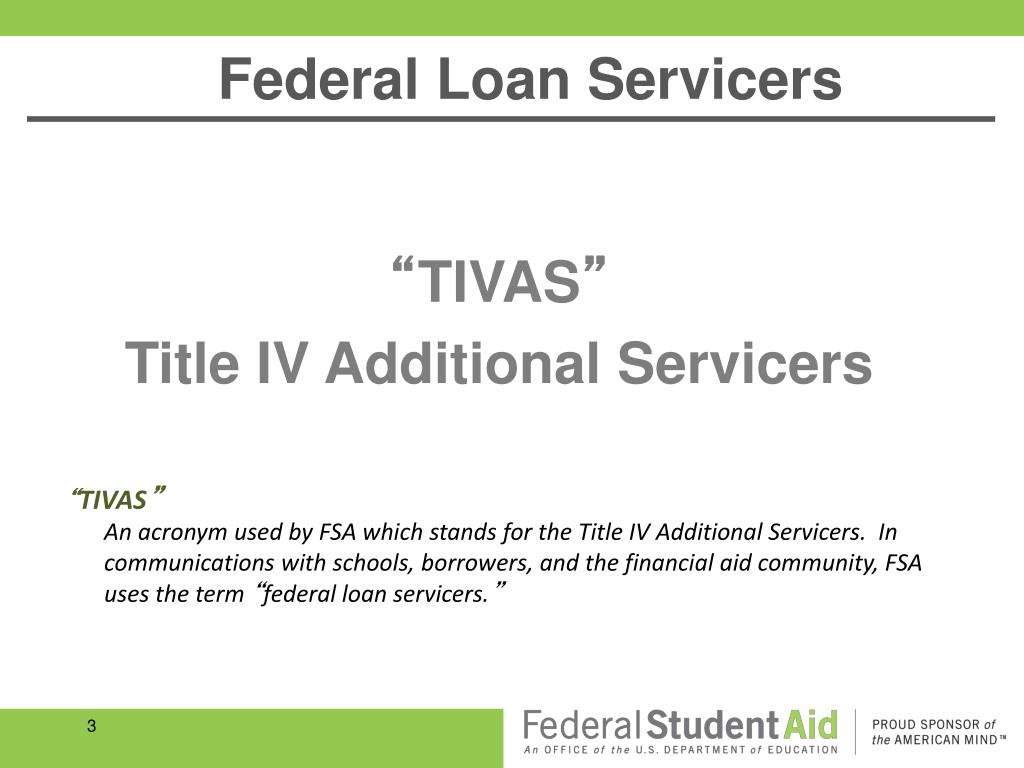 Federal Loan Servicers

“TIVAS”

Title IV Additional Servicers

“TIVAS”

An acronym used by FSA which stands for the Title IV Additional Servicers. In communications with schools, borrowers, and the financial aid community, FSA uses the term “federal loan servicers.”

3

Federal Student Aid
An OFFICE of the U.S. DEPARTMENT of EDUCATION

PROUD SPONSOR of the AMERICAN MIND™